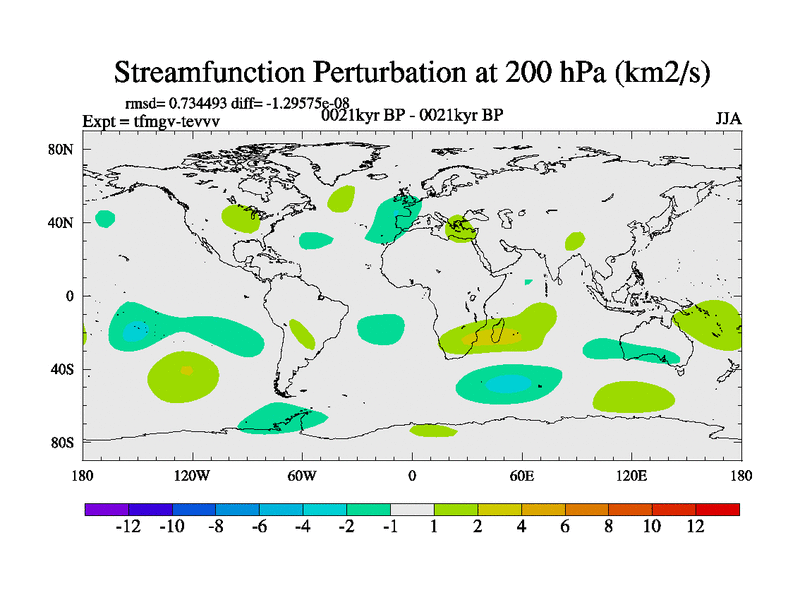 Streamfunction Perturbation at 200 hPa (km2/s)

rmsd= 0.734493 diff= -1.29575e-08
Expt = tfmgv-tevvv
0021kyr BP - 0021kyr BP
JJA

80N
40N
0
40S
80S

180 120W 60W 0 60E 120E 180

-12 -10 -8 -6 -4 -2 -1 1 2 4 6 8 10 12